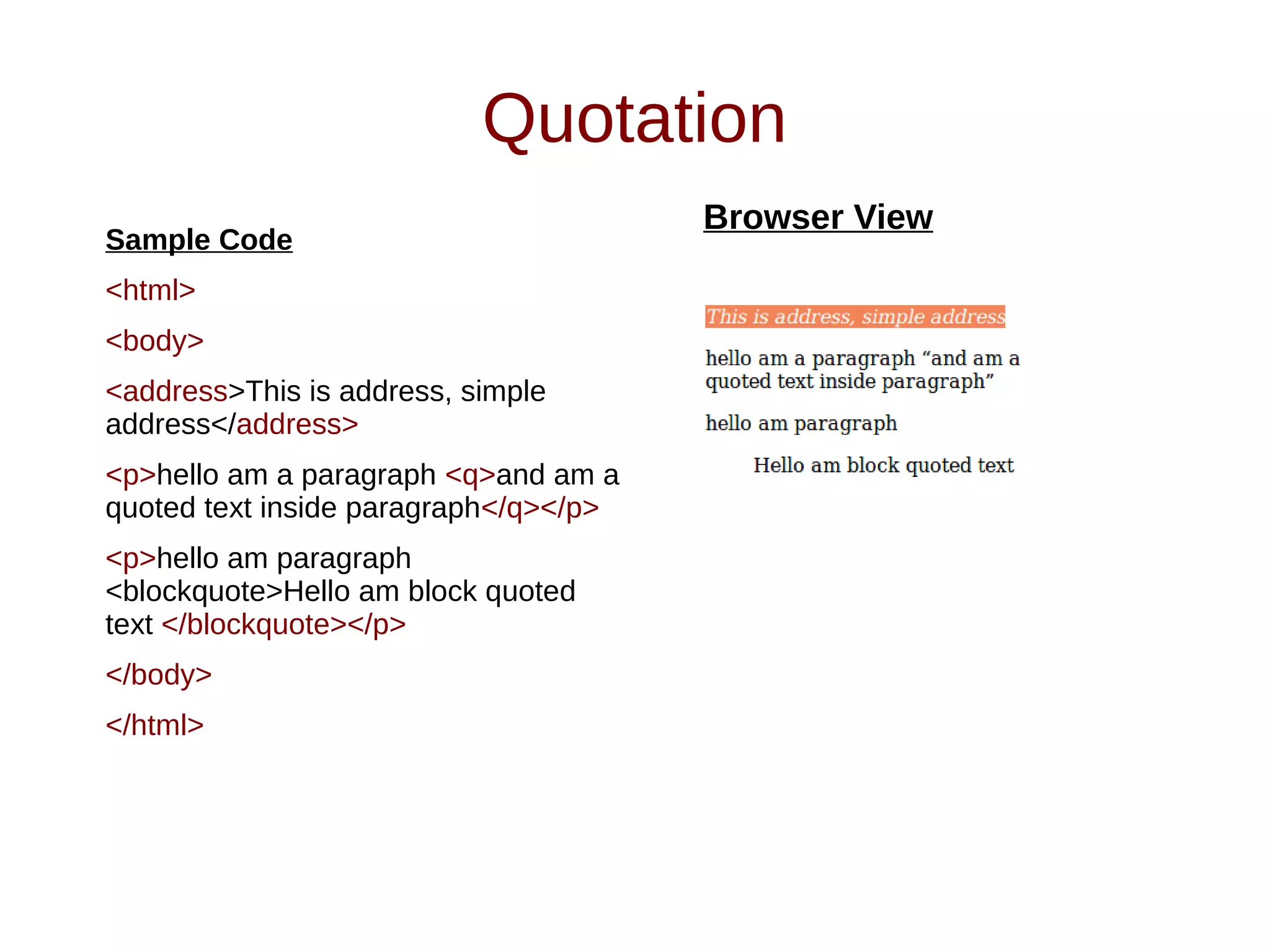 Quotation

Sample Code

<html>

<body>

<address>This is address, simple address</address>

<p>hello am a paragraph <q>and am a quoted text inside paragraph</q></p>

<p>hello am paragraph <blockquote>Hello am block quoted text </blockquote></p>

</body>

</html>

Browser View

This is address, simple address

hello am a paragraph “and am a quoted text inside paragraph”

hello am paragraph

Hello am block quoted text